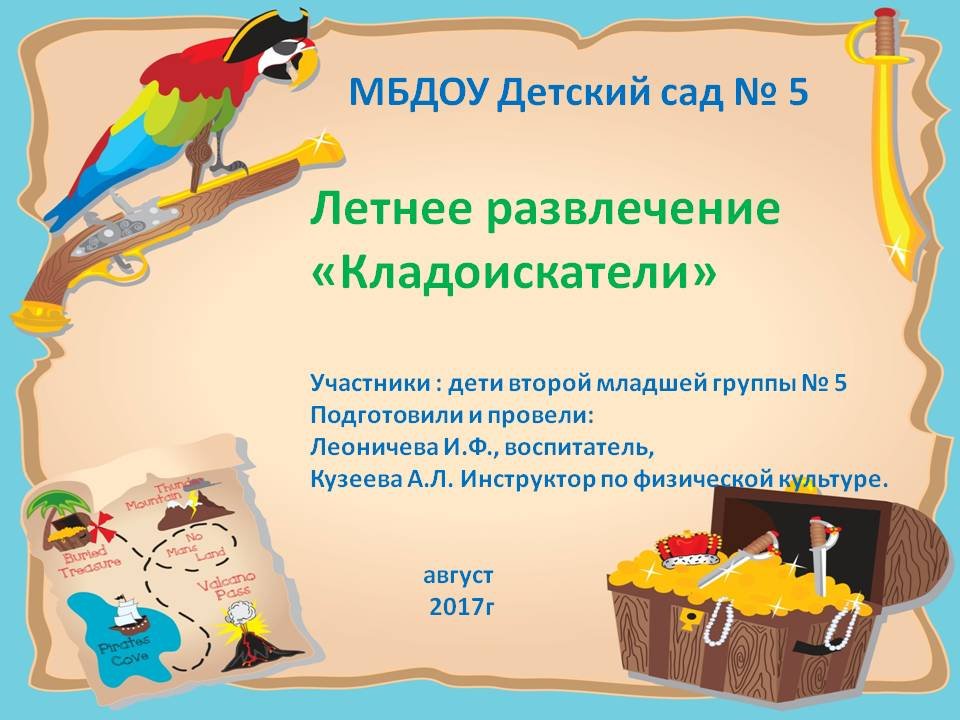 МБДОУ Детский сад № 5

Летнее развлечение «Кладоискатели»

Участники : дети второй младшей группы № 5
Подготовили и провели:
Леоничева И.Ф., воспитатель,
Кузеева А.Л. Инструктор по физической культуре.

август
2017г

Thunder Mountain

Buried Treasure

No Mans Land

Volcano Pass

Pirates Cove